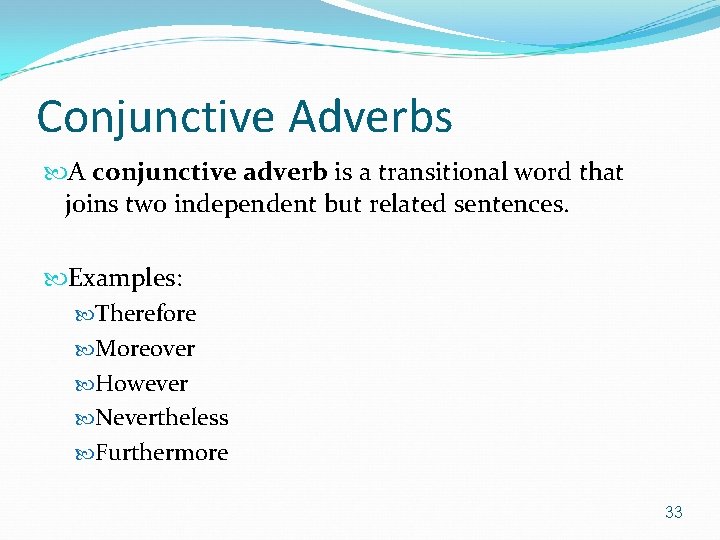 Conjunctive Adverbs

A conjunctive adverb is a transitional word that joins two independent but related sentences.

Examples:
Therefore
Moreover
However
Nevertheless
Furthermore

33